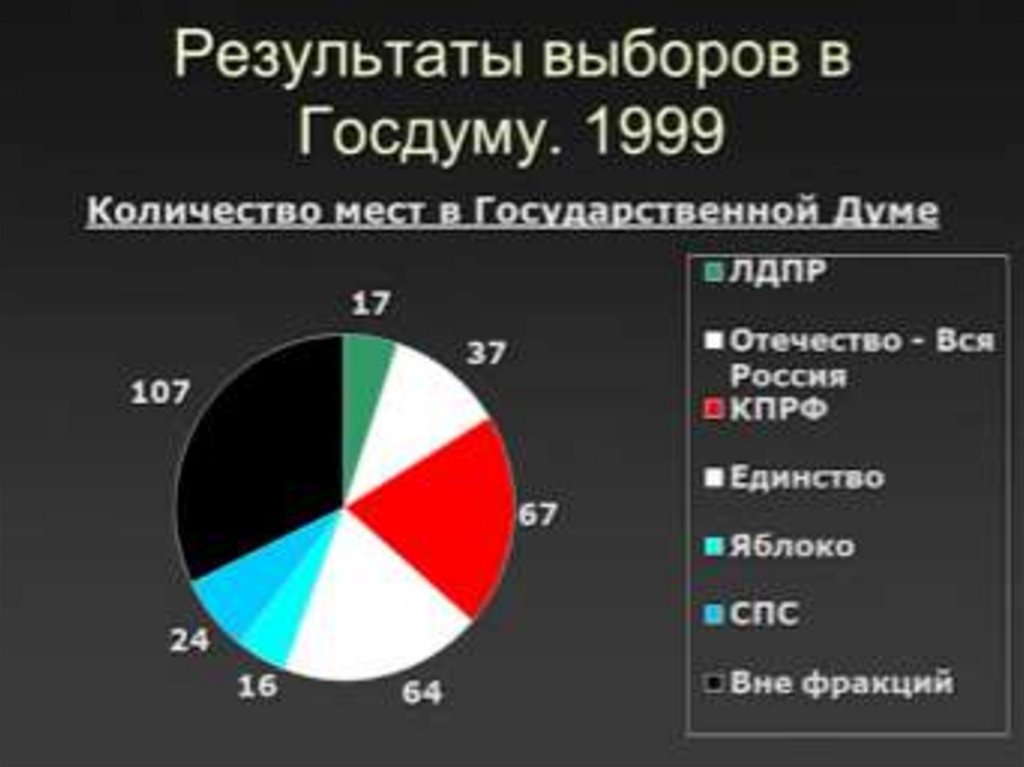 Результаты выборов в Госдуму. 1999

Количество мест в Государственной Думе

17
37
67
64
16
24
107

ЛДПР
Отечество - Вся Россия
КПРФ
Единство
Яблоко
СПС
Вне фракций